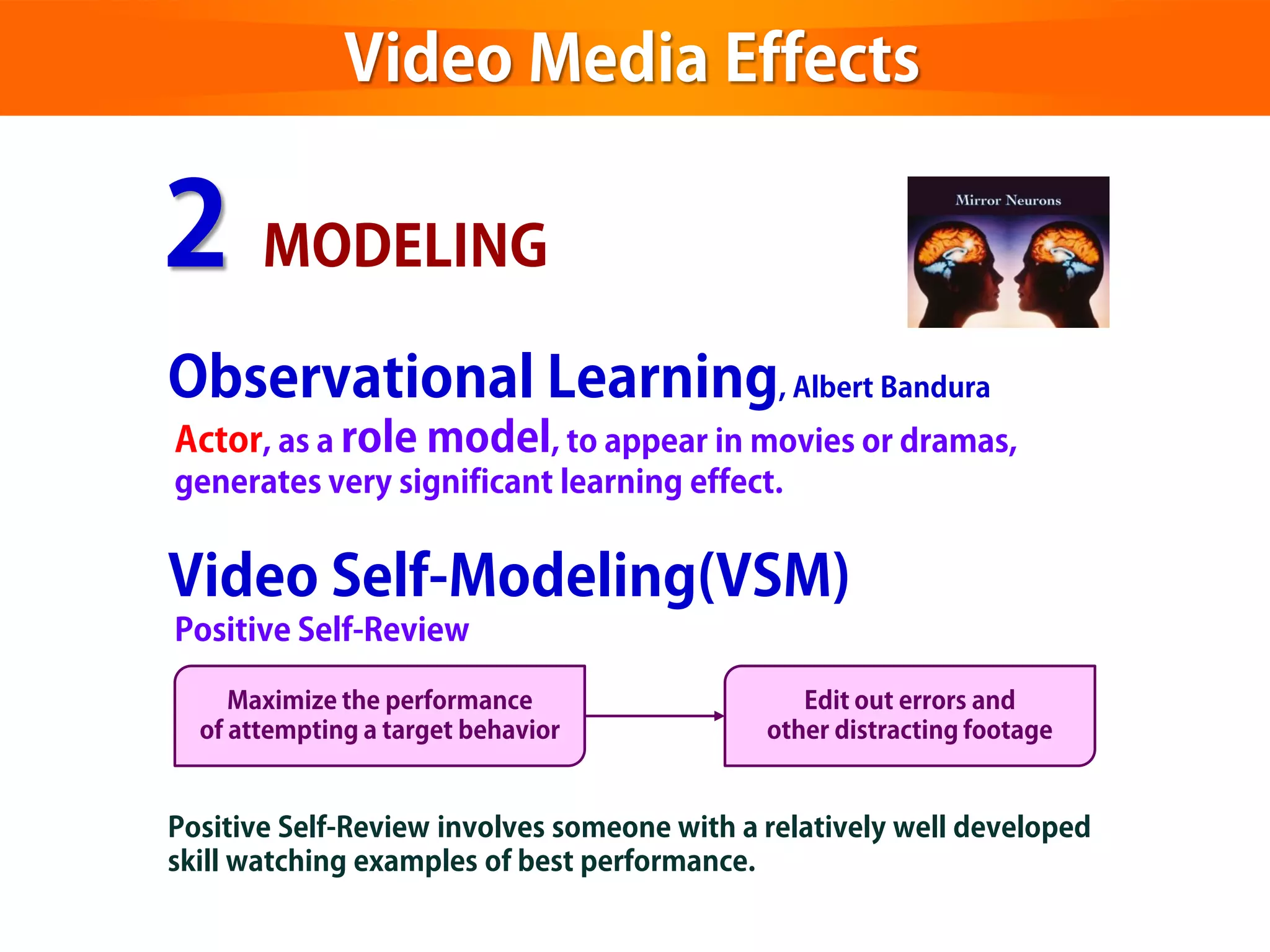 Video Media Effects

2 MODELING

Mirror Neurons

Observational Learning, Albert Bandura

Actor, as a role model, to appear in movies or dramas, generates very significant learning effect.

Video Self-Modeling(VSM)

Positive Self-Review

Maximize the performance of attempting a target behavior

Edit out errors and other distracting footage

Positive Self-Review involves someone with a relatively well developed skill watching examples of best performance.